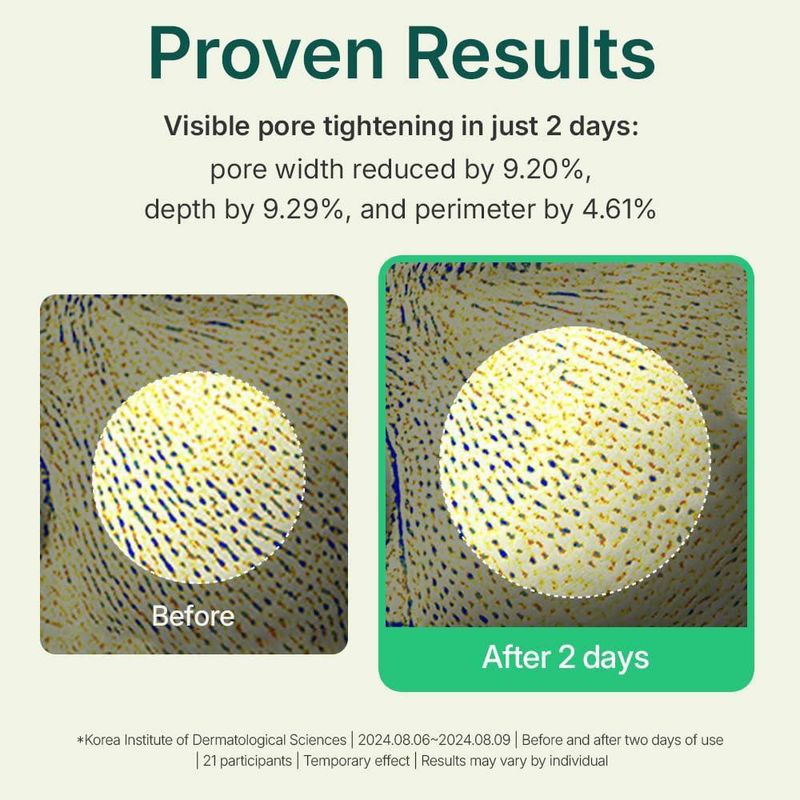 Proven Results

Visible pore tightening in just 2 days:

pore width reduced by 9.20%, depth by 9.29%, and perimeter by 4.61%

Before

After 2 days

*Korea Institute of Dermatological Sciences | 2024.08.06~2024.08.09 | Before and after two days of use | 21 participants | Temporary effect | Results may vary by individual